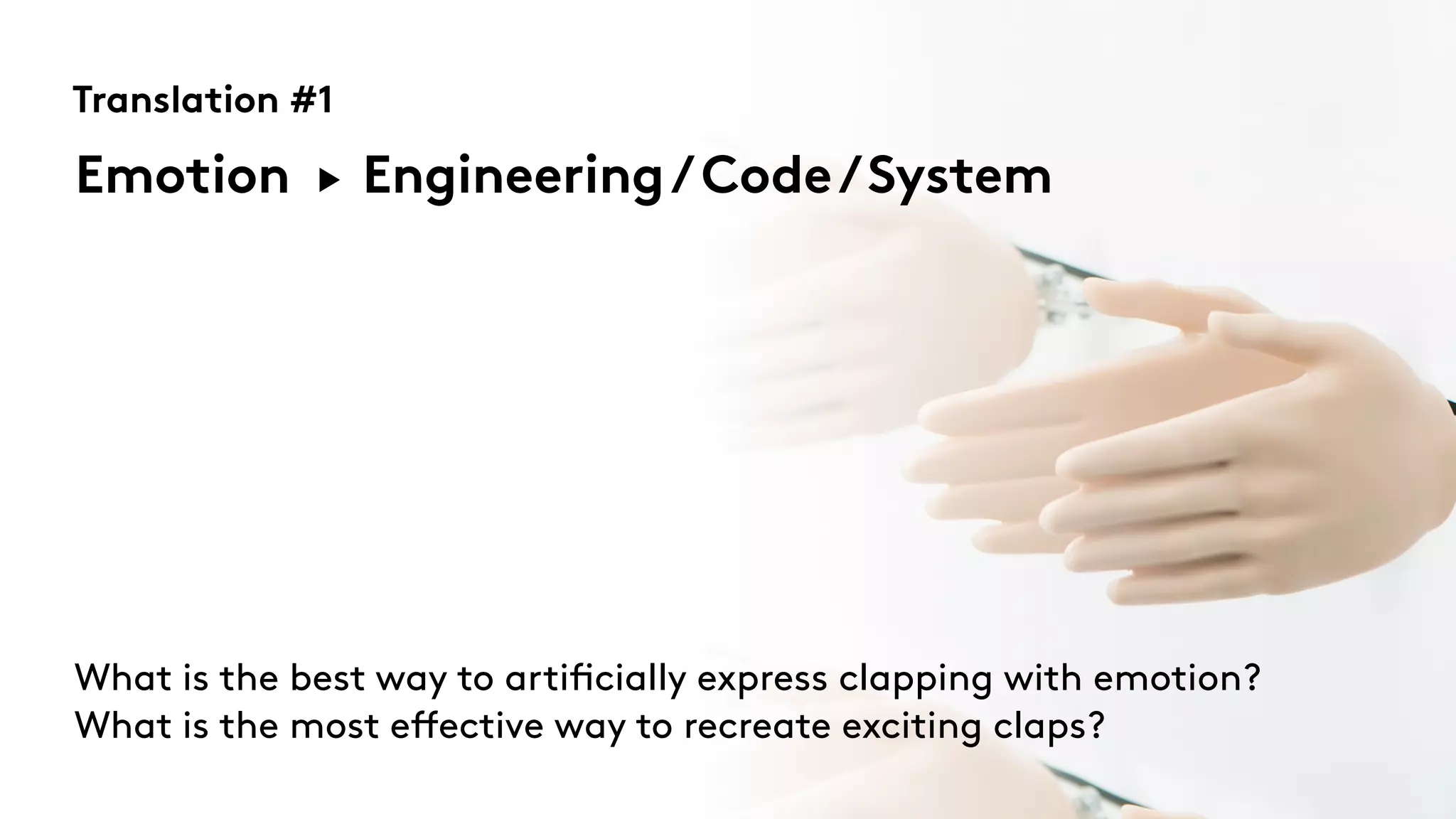 Translation #1

Emotion ▸ Engineering / Code / System

What is the best way to artificially express clapping with emotion?
What is the most effective way to recreate exciting claps?